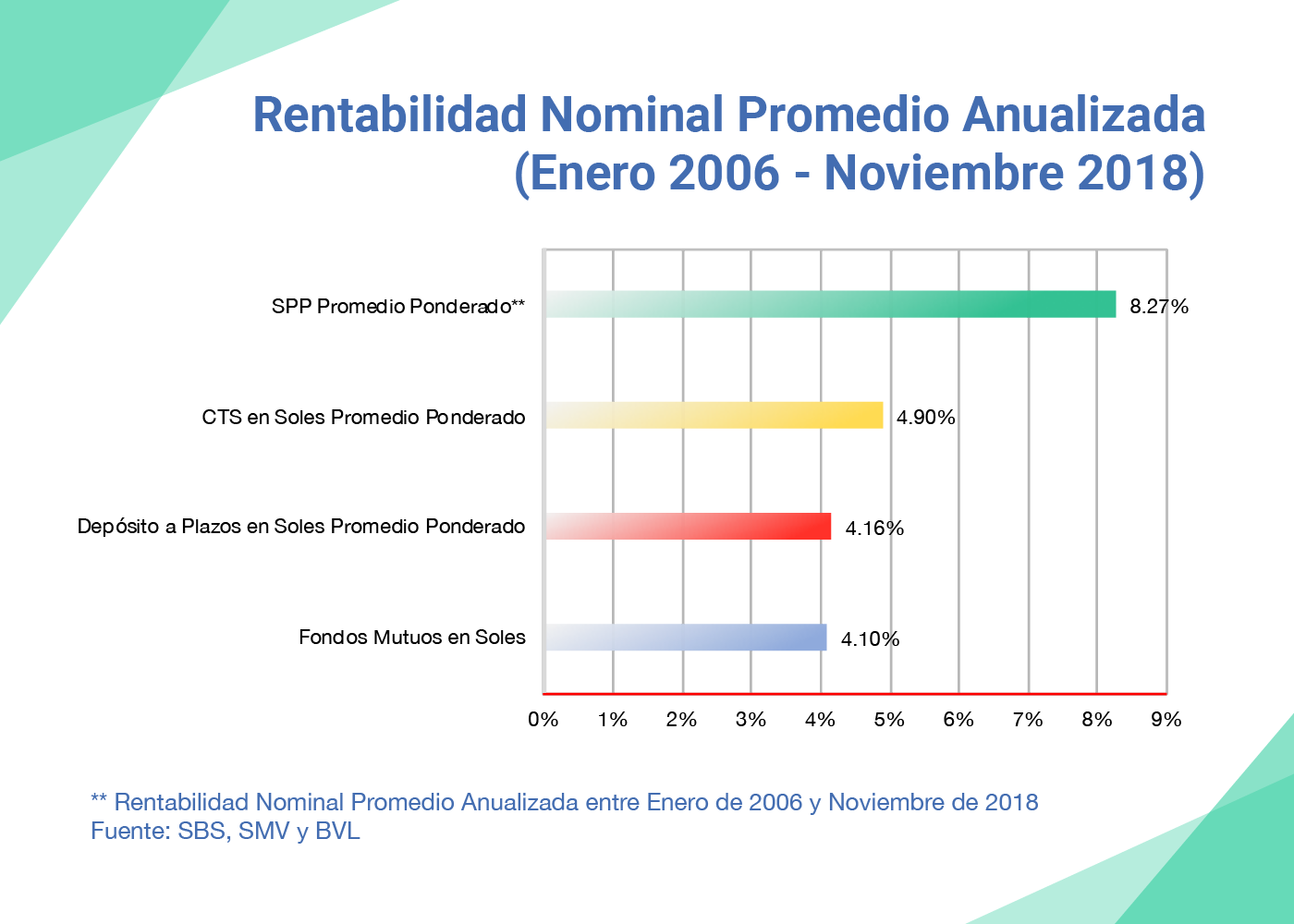 Rentabilidad Nominal Promedio Anualizada
(Enero 2006 - Noviembre 2018)

SPP Promedio Ponderado** 8.27%

CTS en Soles Promedio Ponderado 4.90%

Depósito a Plazos en Soles Promedio Ponderado 4.16%

Fondos Mutuos en Soles 4.10%

0% 1% 2% 3% 4% 5% 6% 7% 8% 9%

** Rentabilidad Nominal Promedio Anualizada entre Enero de 2006 y Noviembre de 2018
Fuente: SBS, SMV y BVL